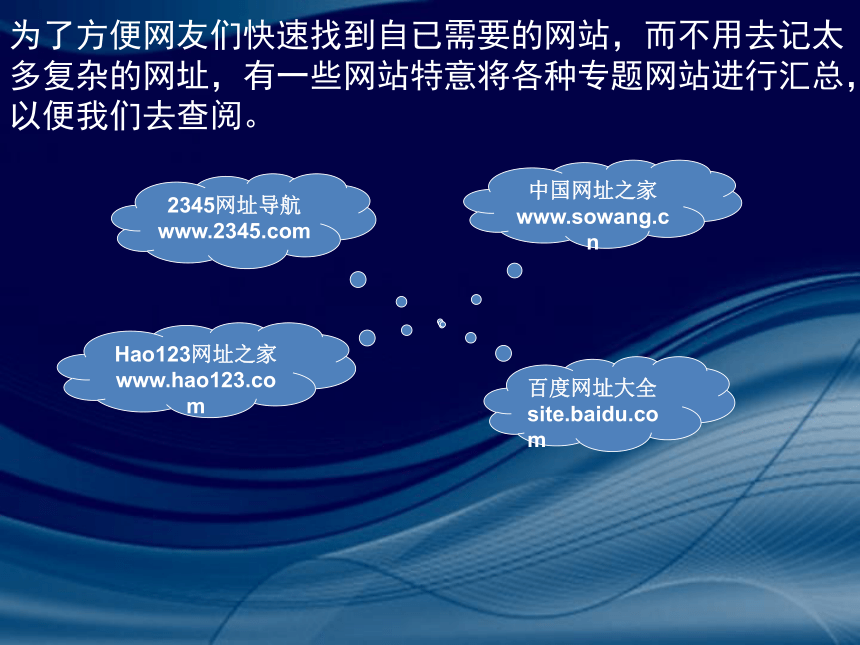 为了方便网友们快速找到自已需要的网站，而不用去记太多复杂的网址，有一些网站特意将各种专题网站进行汇总，以便我们去查阅。

2345网址导航
www.2345.com

中国网址之家
www.sowang.cn

Hao123网址之家
www.hao123.com

百度网址大全
site.baidu.com